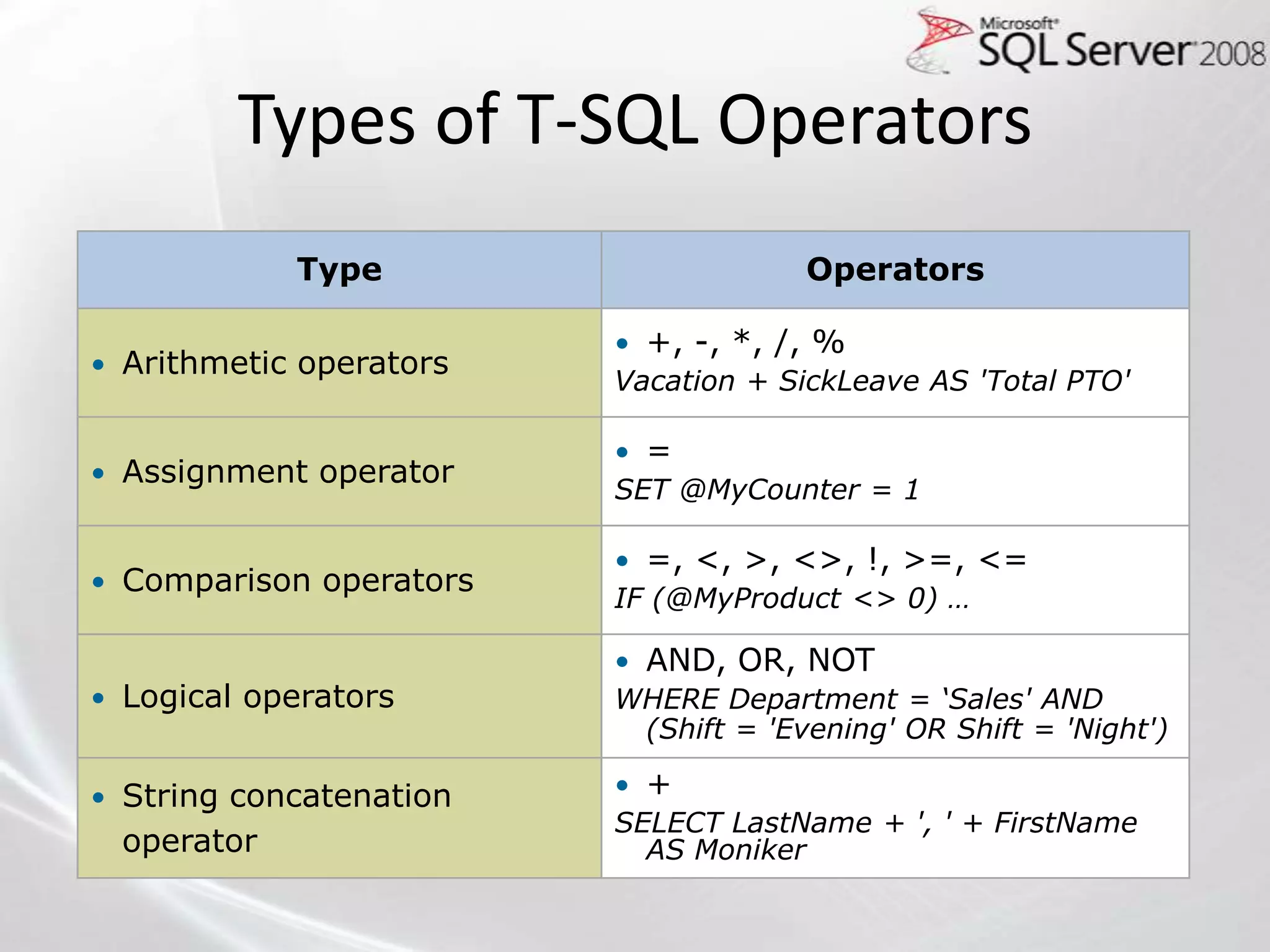 Microsoft® SQL Server 2008

Types of T-SQL Operators

| Type | Operators |
|---|---|
| • Arithmetic operators | • +, -, *, /, % Vacation + SickLeave AS 'Total PTO' |
| • Assignment operator | • = SET @MyCounter = 1 |
| • Comparison operators | • =, <, >, <>, !, >=, <= IF (@MyProduct <> 0) … |
| • Logical operators | • AND, OR, NOT WHERE Department = ‘Sales' AND (Shift = 'Evening' OR Shift = 'Night') |
| • String concatenation operator | • + SELECT LastName + ', ' + FirstName AS Moniker |